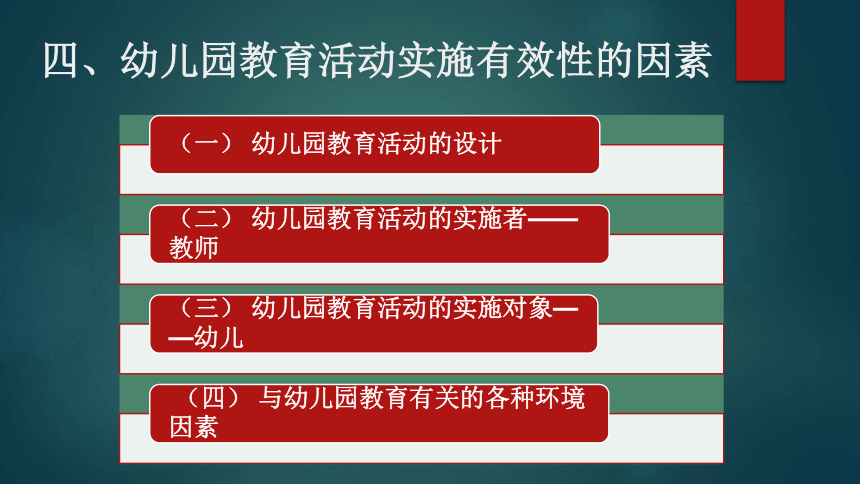 四、幼儿园教育活动实施有效性的因素

（一） 幼儿园教育活动的设计

（二） 幼儿园教育活动的实施者——教师

（三） 幼儿园教育活动的实施对象——幼儿

（四） 与幼儿园教育有关的各种环境因素